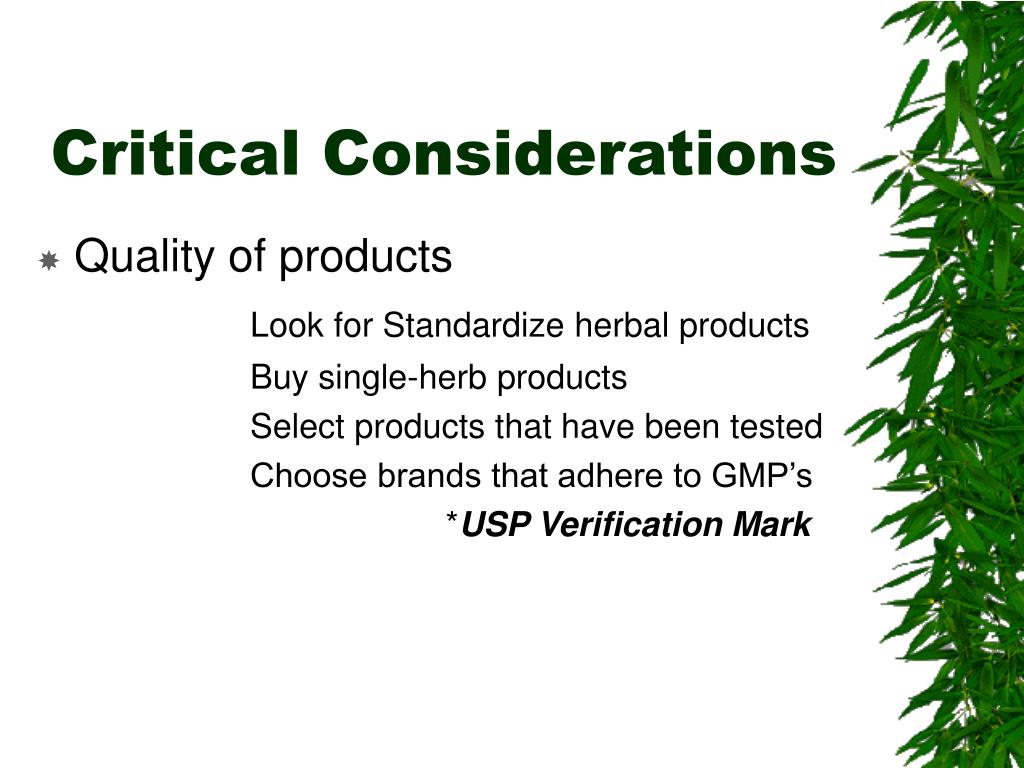 Critical Considerations

Quality of products

Look for Standardize herbal products

Buy single-herb products

Select products that have been tested

Choose brands that adhere to GMP’s

*USP Verification Mark